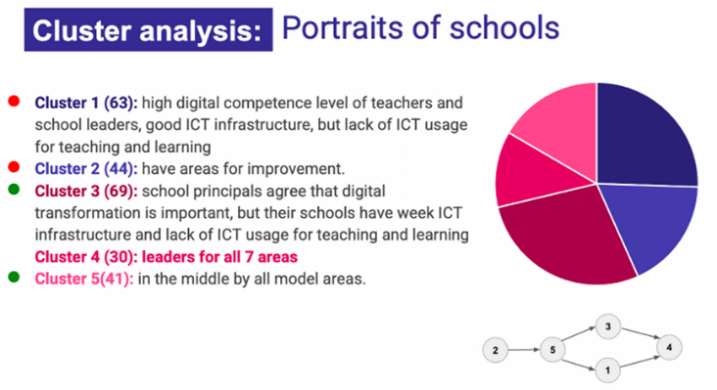 Cluster analysis: Portraits of schools

Cluster 1 (63): high digital competence level of teachers and school leaders, good ICT infrastructure, but lack of ICT usage for teaching and learning

Cluster 2 (44): have areas for improvement.

Cluster 3 (69): school principals agree that digital transformation is important, but their schools have week ICT infrastructure and lack of ICT usage for teaching and learning

Cluster 4 (30): leaders for all 7 areas

Cluster 5(41): in the middle by all model areas.

2
5
3
1
4